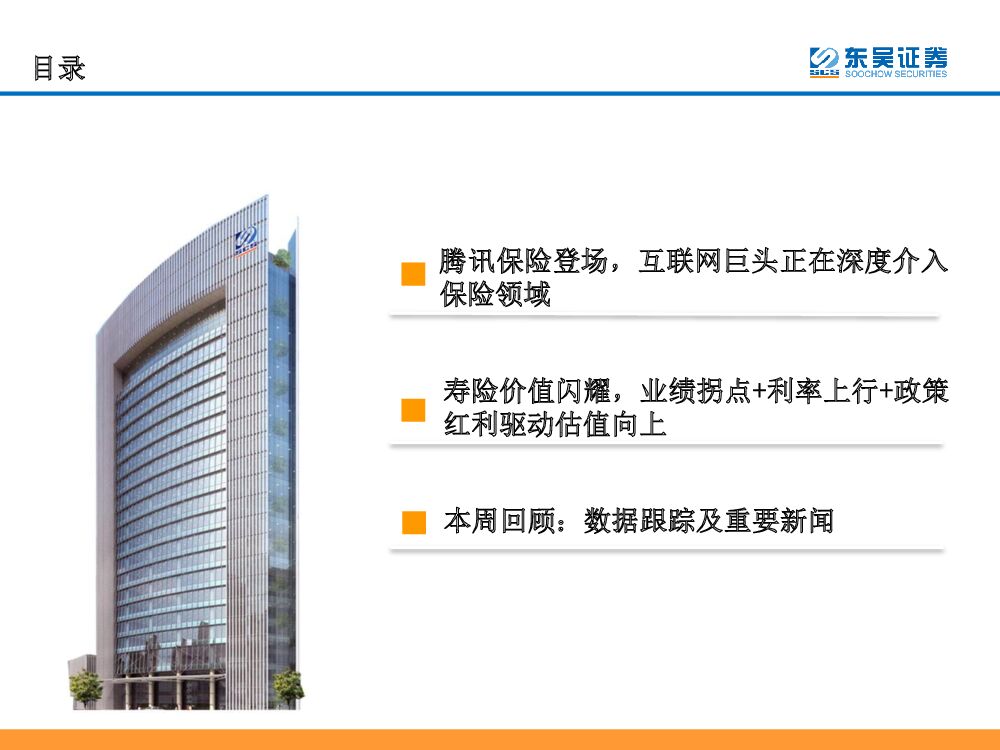 目录

东吴证券
SOOCHOW SECURITIES

腾讯保险登场，互联网巨头正在深度介入保险领域

寿险价值闪耀，业绩拐点+利率上行+政策红利驱动估值向上

本周回顾：数据跟踪及重要新闻